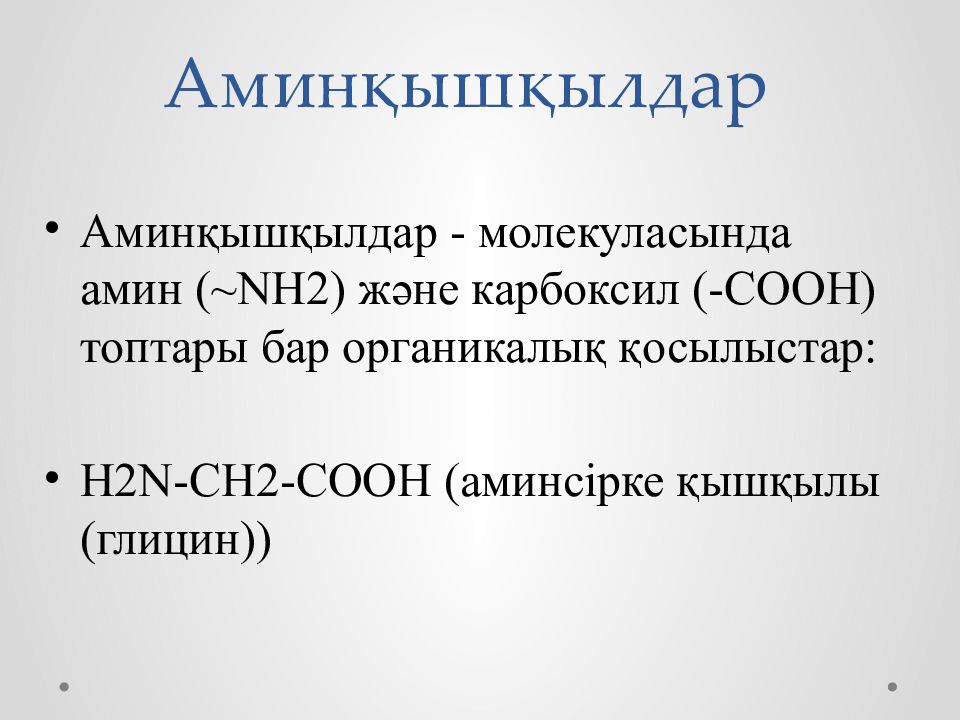 Аминқышқылдар

• Аминқышқылдар - молекуласында амин (~NH2) және карбоксил (-COOH) топтары бар органикалық қосылыстар:

• H2N-CH2-COOH (аминсірке қышқылы (глицин))